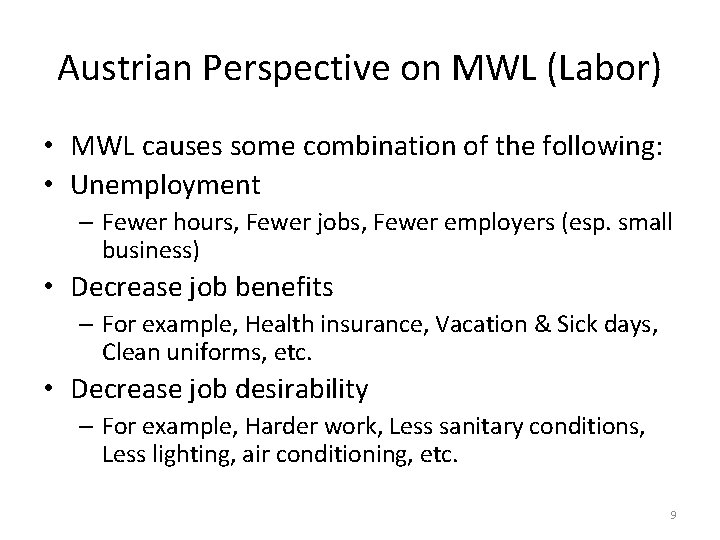 Austrian Perspective on MWL (Labor)

• MWL causes some combination of the following:
• Unemployment
– Fewer hours, Fewer jobs, Fewer employers (esp. small business)
• Decrease job benefits
– For example, Health insurance, Vacation & Sick days, Clean uniforms, etc.
• Decrease job desirability
– For example, Harder work, Less sanitary conditions, Less lighting, air conditioning, etc.

9